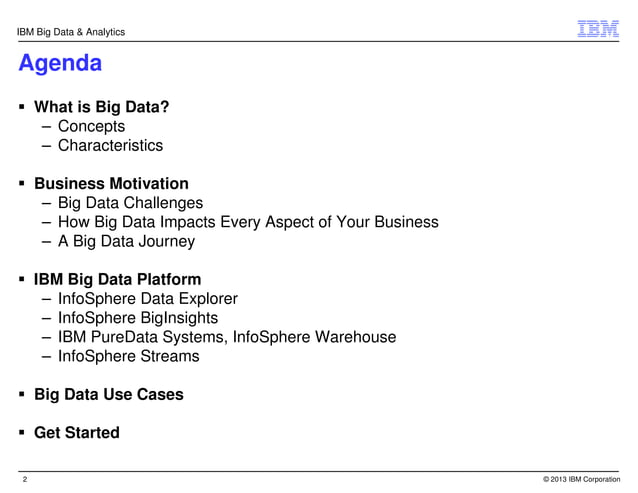 IBM Big Data & Analytics

IBM

Agenda

▪ What is Big Data?
– Concepts
– Characteristics

▪ Business Motivation
– Big Data Challenges
– How Big Data Impacts Every Aspect of Your Business
– A Big Data Journey

▪ IBM Big Data Platform
– InfoSphere Data Explorer
– InfoSphere BigInsights
– IBM PureData Systems, InfoSphere Warehouse
– InfoSphere Streams

▪ Big Data Use Cases

▪ Get Started

2

© 2013 IBM Corporation